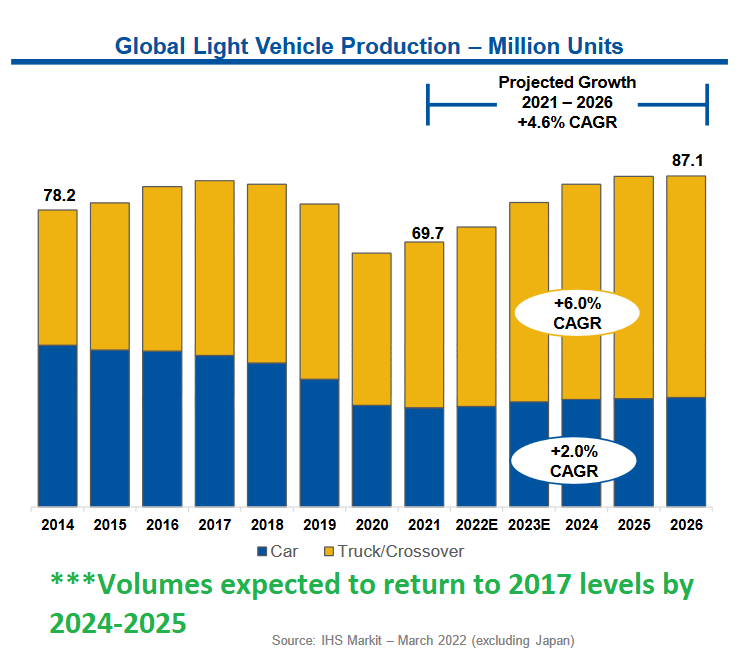 Global Light Vehicle Production – Million Units

Projected Growth
2021 – 2026
+4.6% CAGR

78.2

69.7

87.1

+6.0%
CAGR

+2.0%
CAGR

2014 2015 2016 2017 2018 2019 2020 2021 2022E 2023E 2024 2025 2026

Car Truck/Crossover

***Volumes expected to return to 2017 levels by 2024-2025

Source: IHS Markit – March 2022 (excluding Japan)